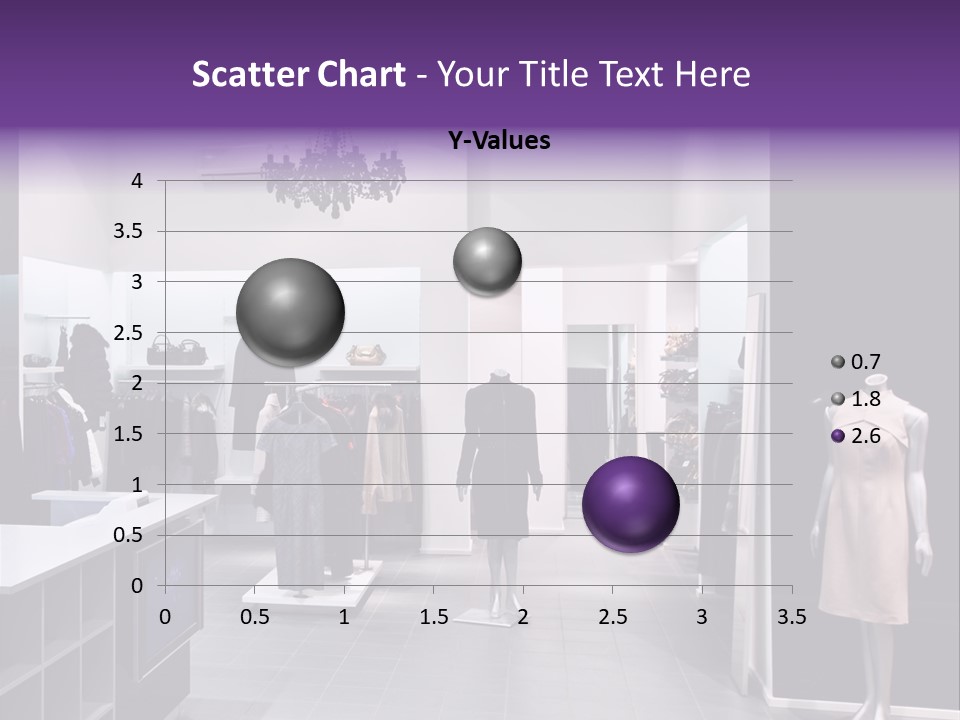 Scatter Chart - Your Title Text Here

Y-Values

4
3.5
3
2.5
2
1.5
1
0.5
0

0 0.5 1 1.5 2 2.5 3 3.5

0.7
1.8
2.6